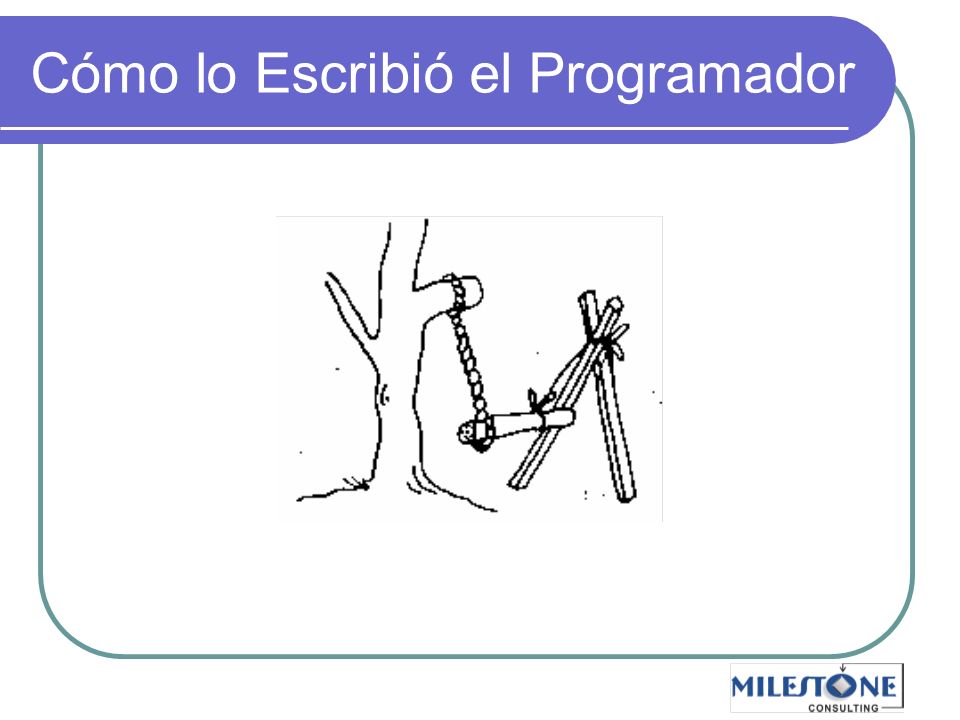 Cómo lo Escribió el Programador

MILESTONE
CONSULTING